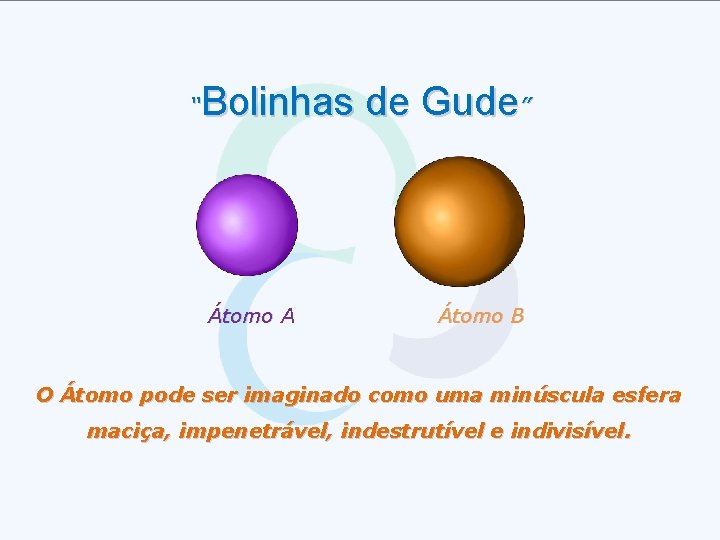 "Bolinhas de Gude"

Átomo A

Átomo B

O Átomo pode ser imaginado como uma minúscula esfera maciça, impenetrável, indestrutível e indivisível.